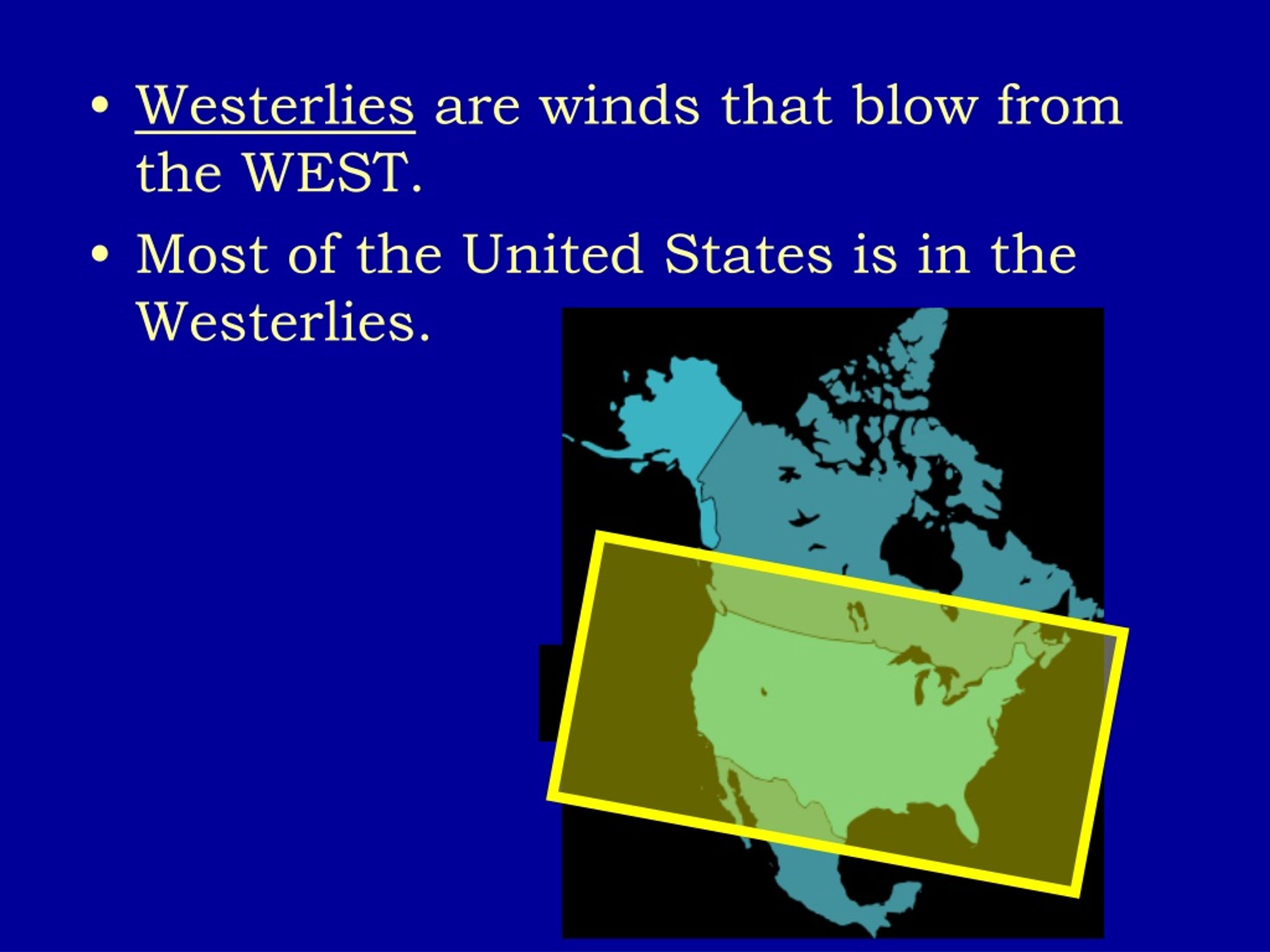 • Westerlies are winds that blow from the WEST.

• Most of the United States is in the Westerlies.